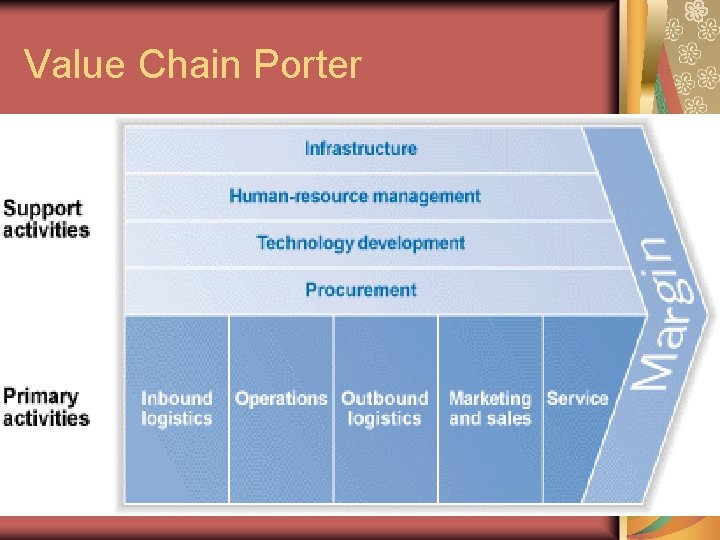 Value Chain Porter

Support activities

Infrastructure

Human-resource management

Technology development

Procurement

Primary activities

Inbound logistics

Operations

Outbound logistics

Marketing and sales

Service

Margin